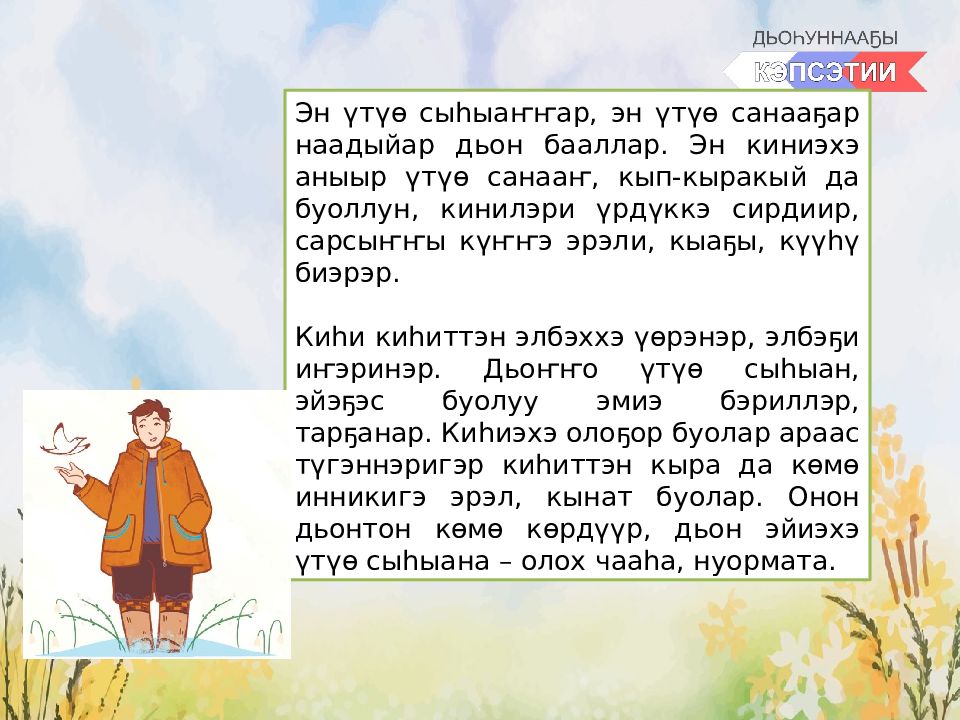 ДЬОҺУННААҔЫ
КЭПСЭТИИ

Эн үтүө сыһыаҥҥар, эн үтүө санааҕар наадыйар дьон бааллар. Эн киниэхэ аныыр үтүө санааҥ, кып-кыракый да буоллун, кинилэри үрдүккэ сирдиир, сарсыҥҥы күҥҥэ эрэли, кыаҕы, күүһү биэрэр.

Киһи киһиттэн элбэххэ үөрэнэр, элбэҕи иҥэринэр. Дьоҥҥо үтүө сыһыан, эйэҕэс буолуу эмиэ бэриллэр, тарҕанар. Киһиэхэ олоҕор буолар араас түгэннэригэр киһиттэн кыра да көмө инникигэ эрэл, кынат буолар. Онон дьонтон көмө көрдүүр, дьон эйиэхэ үтүө сыһыана – олох чааһа, нуормата.